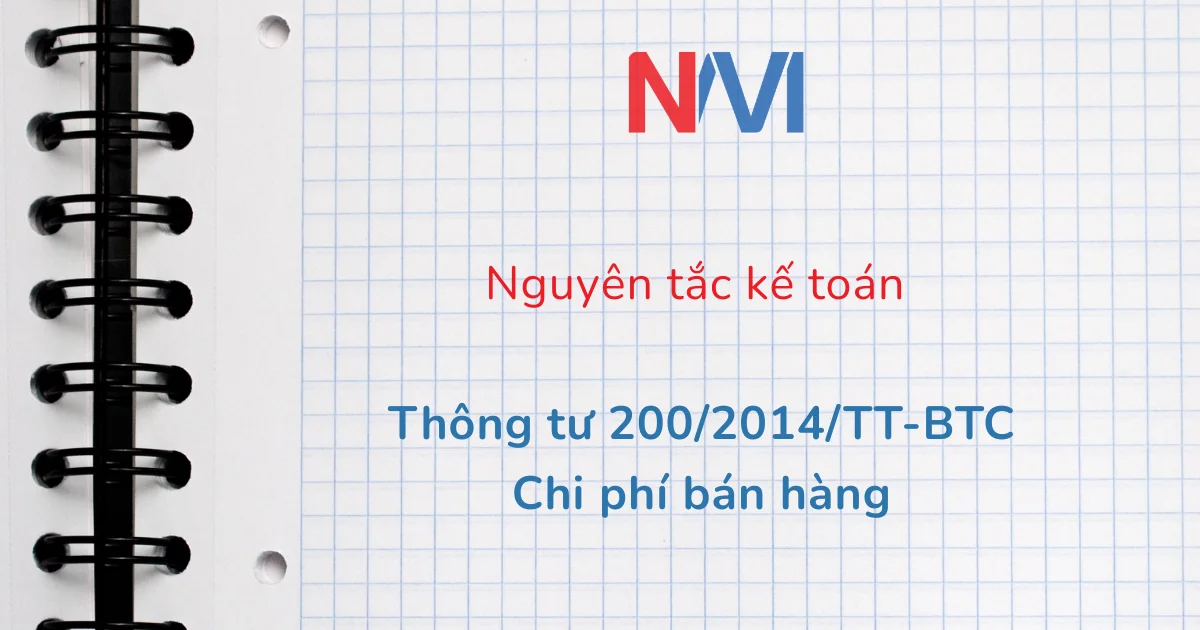 NVI

Nguyên tắc kế toán

Thông tư 200/2014/TT-BTC
Chi phí bán hàng